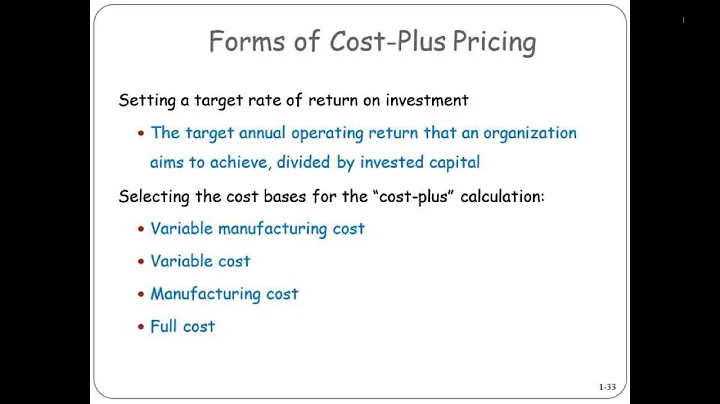 Forms of Cost-Plus Pricing

Setting a target rate of return on investment

• The target annual operating return that an organization aims to achieve, divided by invested capital

Selecting the cost bases for the "cost-plus" calculation:

• Variable manufacturing cost
• Variable cost
• Manufacturing cost
• Full cost

1-33